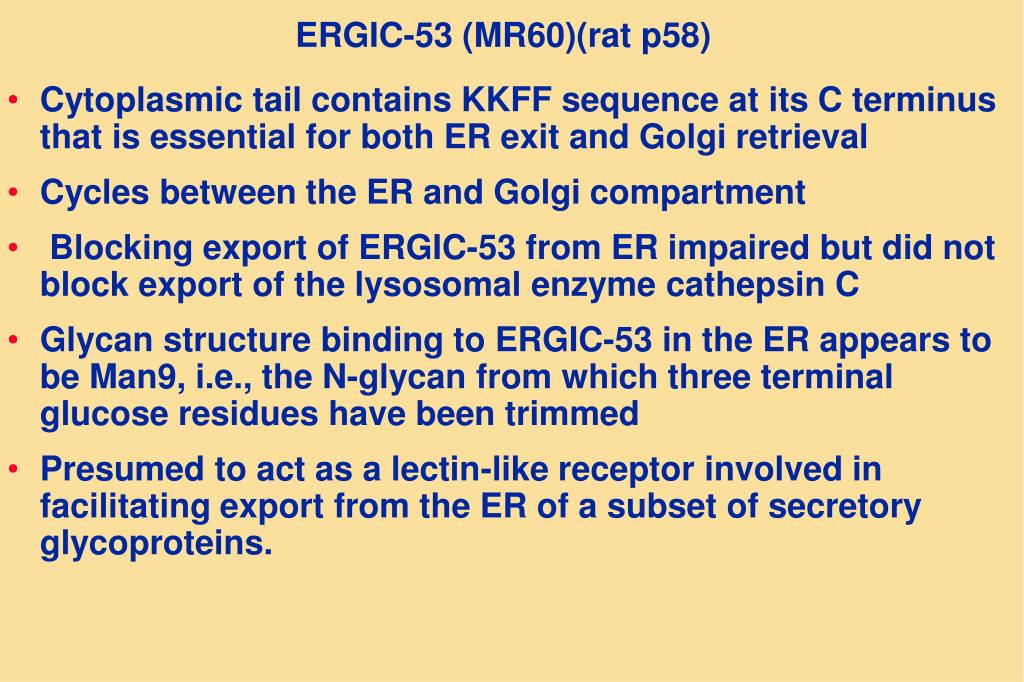 ERGIC-53 (MR60)(rat p58)

• Cytoplasmic tail contains KKFF sequence at its C terminus that is essential for both ER exit and Golgi retrieval

• Cycles between the ER and Golgi compartment

• Blocking export of ERGIC-53 from ER impaired but did not block export of the lysosomal enzyme cathepsin C

• Glycan structure binding to ERGIC-53 in the ER appears to be Man9, i.e., the N-glycan from which three terminal glucose residues have been trimmed

• Presumed to act as a lectin-like receptor involved in facilitating export from the ER of a subset of secretory glycoproteins.